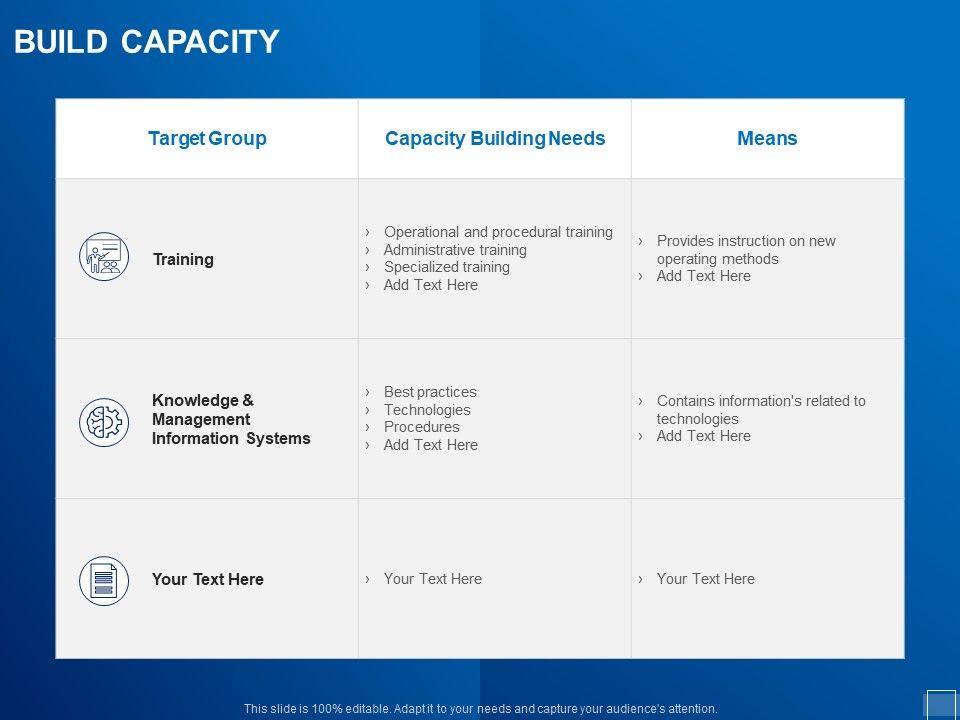 BUILD CAPACITY

| Target Group | Capacity Building Needs | Means |
|---|---|---|
| Training | › Operational and procedural training › Administrative training › Specialized training › Add Text Here | › Provides instruction on new operating methods › Add Text Here |
| Knowledge & Management Information Systems | › Best practices › Technologies › Procedures › Add Text Here | › Contains information's related to technologies › Add Text Here |
| Your Text Here | › Your Text Here | › Your Text Here |

This slide is 100% editable. Adapt it to your needs and capture your audience's attention.